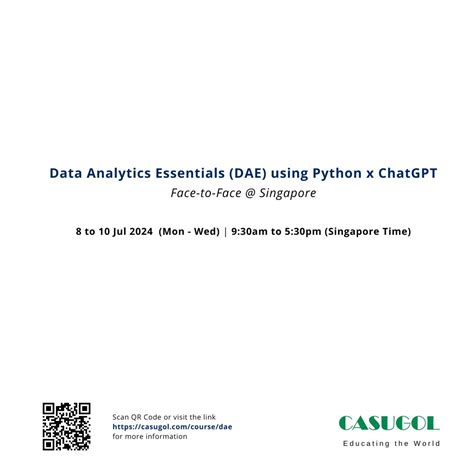 Data Analytics Essentials (DAE) using Python x ChatGPT
Face-to-Face @ Singapore

8 to 10 Jul 2024 (Mon - Wed) | 9:30am to 5:30pm (Singapore Time)

Scan QR Code or visit the link
https://casugol.com/course/dae
for more information

CASUGOL
Educating the World